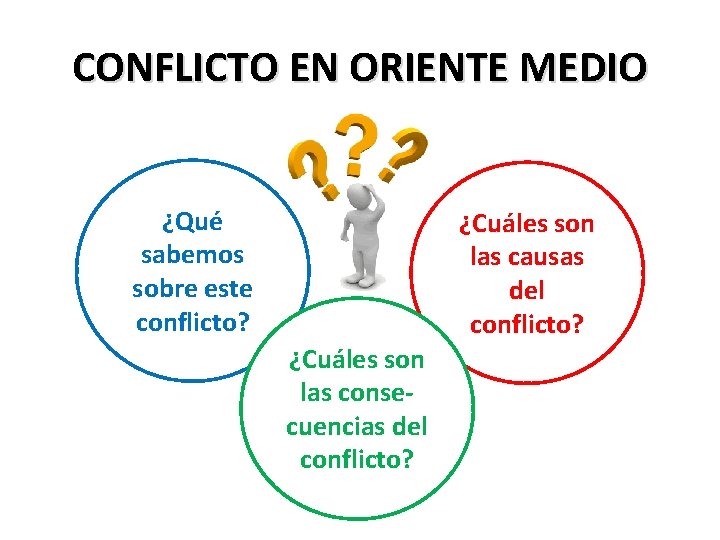 CONFLICTO EN ORIENTE MEDIO

¿Qué sabemos sobre este conflicto?

¿Cuáles son las causas del conflicto?

¿Cuáles son las consecuencias del conflicto?